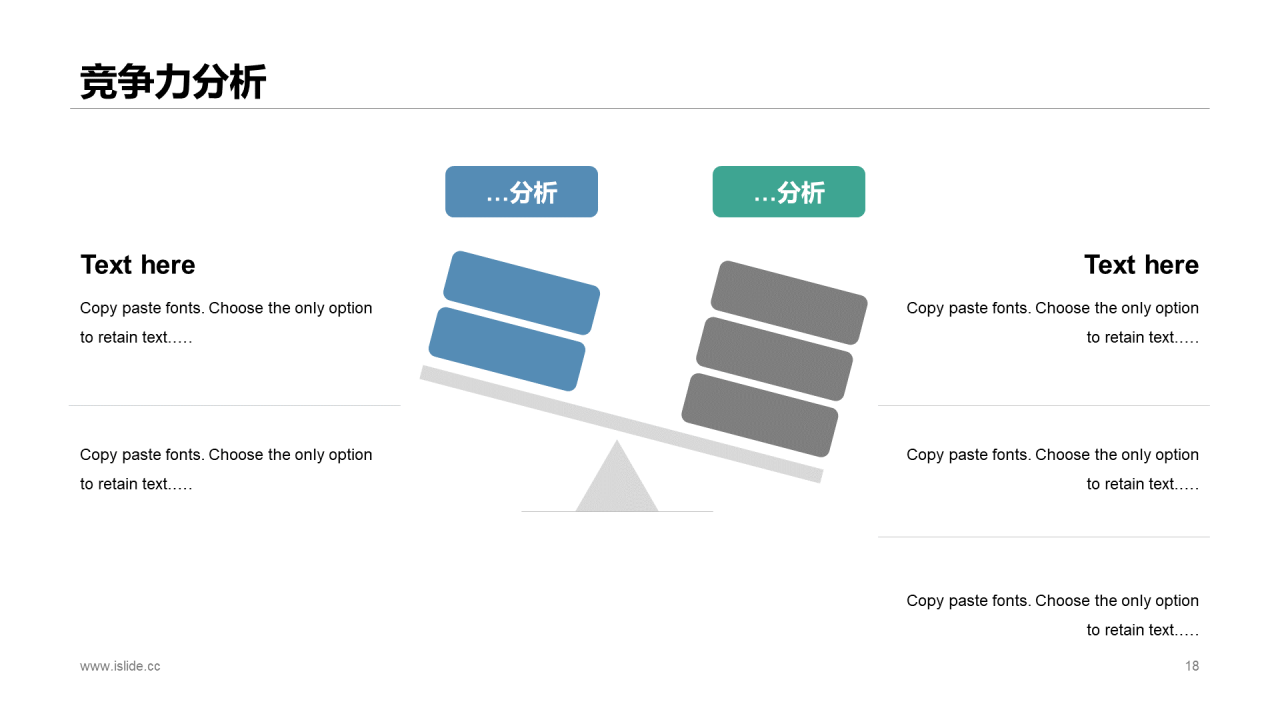 竞争力分析

…分析

…分析

Text here

Copy paste fonts. Choose the only option to retain text.….

Copy paste fonts. Choose the only option to retain text.….

Text here

Copy paste fonts. Choose the only option to retain text.….

Copy paste fonts. Choose the only option to retain text.….

Copy paste fonts. Choose the only option to retain text.….

www.islide.cc

18